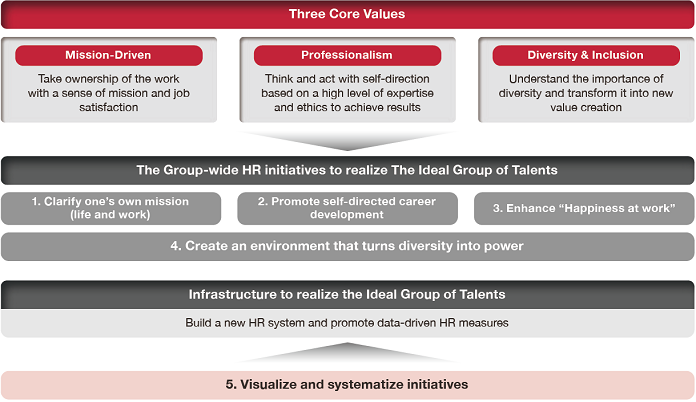 Three Core Values

Mission-Driven

Take ownership of the work with a sense of mission and job satisfaction

Professionalism

Think and act with self-direction based on a high level of expertise and ethics to achieve results

Diversity & Inclusion

Understand the importance of diversity and transform it into new value creation

The Group-wide HR initiatives to realize The Ideal Group of Talents

1. Clarify one's own mission (life and work)

2. Promote self-directed career development

3. Enhance "Happiness at work"

4. Create an environment that turns diversity into power

Infrastructure to realize the Ideal Group of Talents

Build a new HR system and promote data-driven HR measures

5. Visualize and systematize initiatives